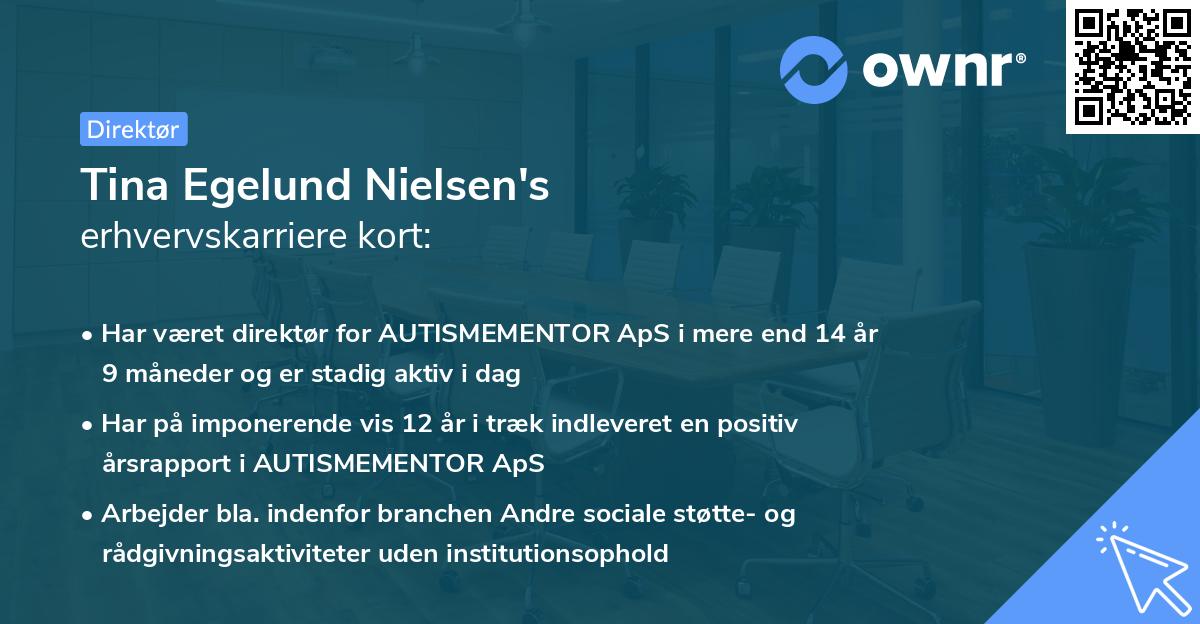 ownr®

Direktør

Tina Egelund Nielsen's
erhvervskarriere kort:

• Har været direktør for AUTISMEMENTOR ApS i mere end 14 år 9 måneder og er stadig aktiv i dag

• Har på imponerende vis 12 år i træk indleveret en positiv årsrapport i AUTISMEMENTOR ApS

• Arbejder bla. indenfor branchen Andre sociale støtte- og rådgivningsaktiviteter uden institutionsophold